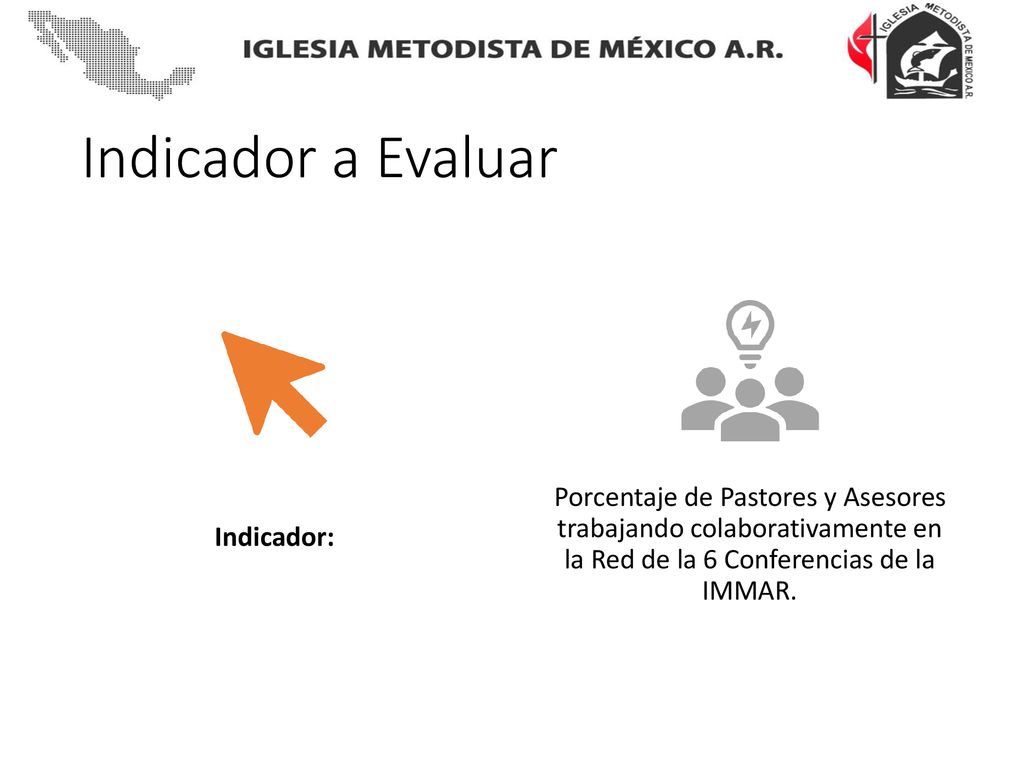 IGLESIA METODISTA DE MÉXICO A.R.

IGLESIA METODISTA DE MEXICO A.R.

Indicador a Evaluar

Indicador:

Porcentaje de Pastores y Asesores trabajando colaborativamente en la Red de la 6 Conferencias de la IMMAR.